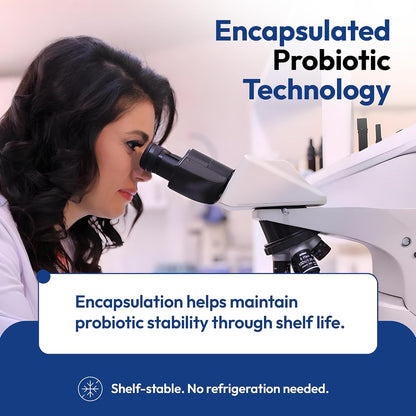 Encapsulated Probiotic Technology

Encapsulation helps maintain probiotic stability through shelf life.

Shelf-stable. No refrigeration needed.